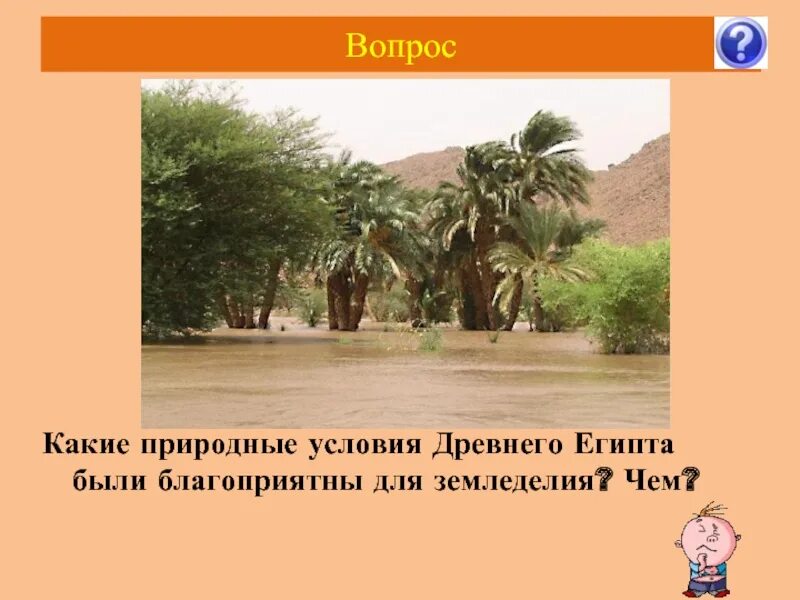 Вопрос

?

Какие природные условия Древнего Египта были благоприятны для земледелия? Чем?